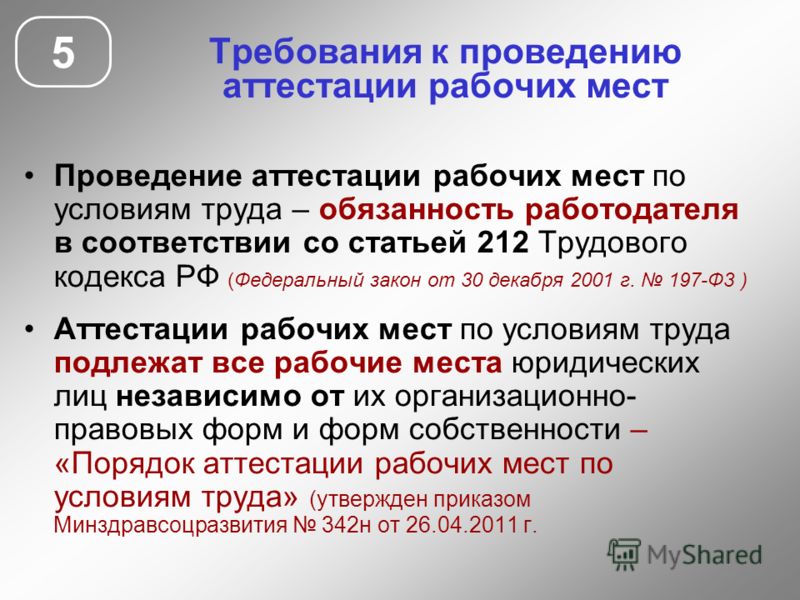 5

Требования к проведению аттестации рабочих мест

• Проведение аттестации рабочих мест по условиям труда – обязанность работодателя в соответствии со статьей 212 Трудового кодекса РФ (Федеральный закон от 30 декабря 2001 г. № 197-ФЗ )

• Аттестации рабочих мест по условиям труда подлежат все рабочие места юридических лиц независимо от их организационно-правовых форм и форм собственности – «Порядок аттестации рабочих мест по условиям труда» (утвержден приказом Минздравсоцразвития № 342н от 26.04.2011 г.

MyShared